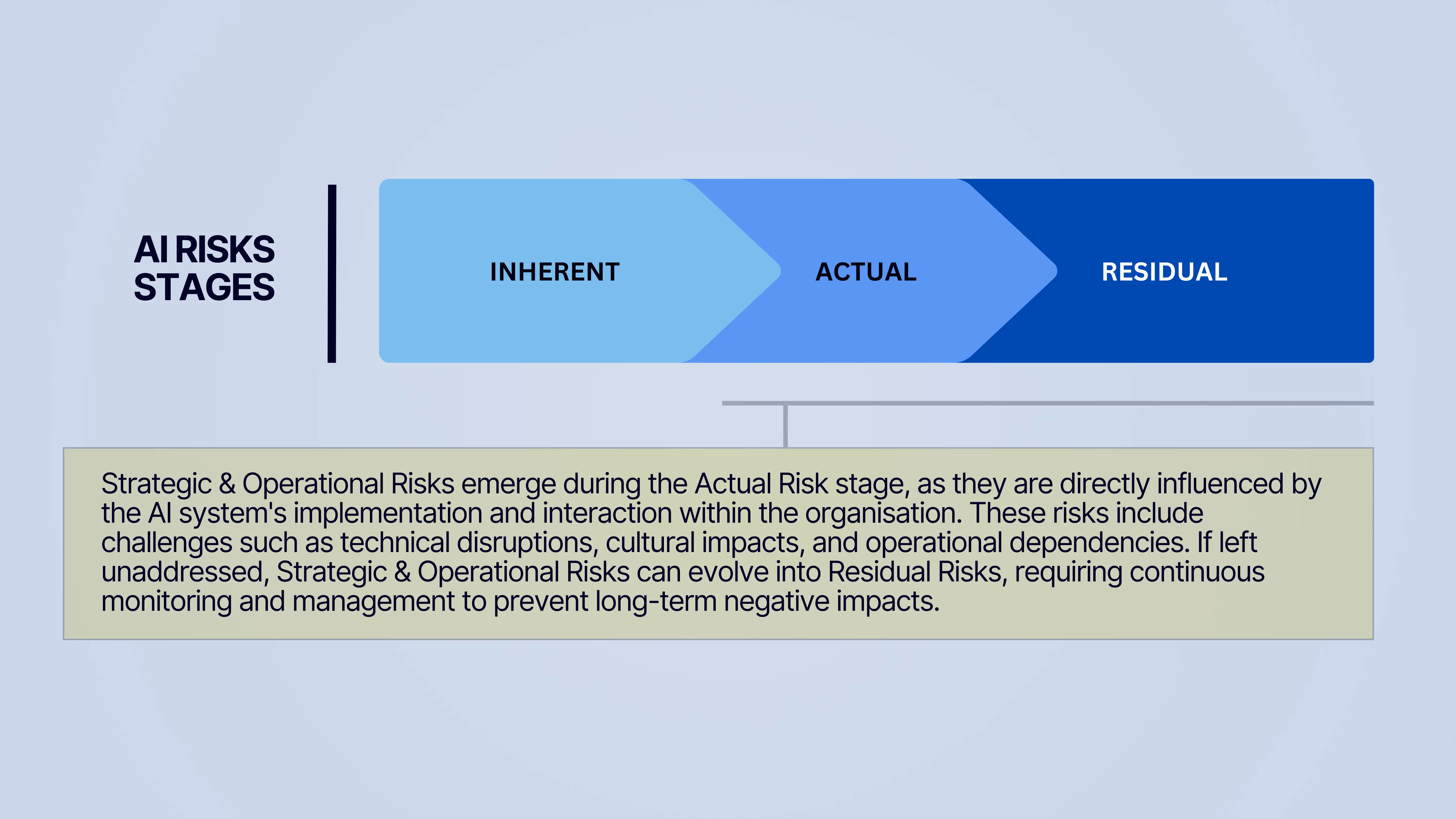 AI RISKS STAGES

INHERENT

ACTUAL

RESIDUAL

Strategic & Operational Risks emerge during the Actual Risk stage, as they are directly influenced by the AI system's implementation and interaction within the organisation. These risks include challenges such as technical disruptions, cultural impacts, and operational dependencies. If left unaddressed, Strategic & Operational Risks can evolve into Residual Risks, requiring continuous monitoring and management to prevent long-term negative impacts.